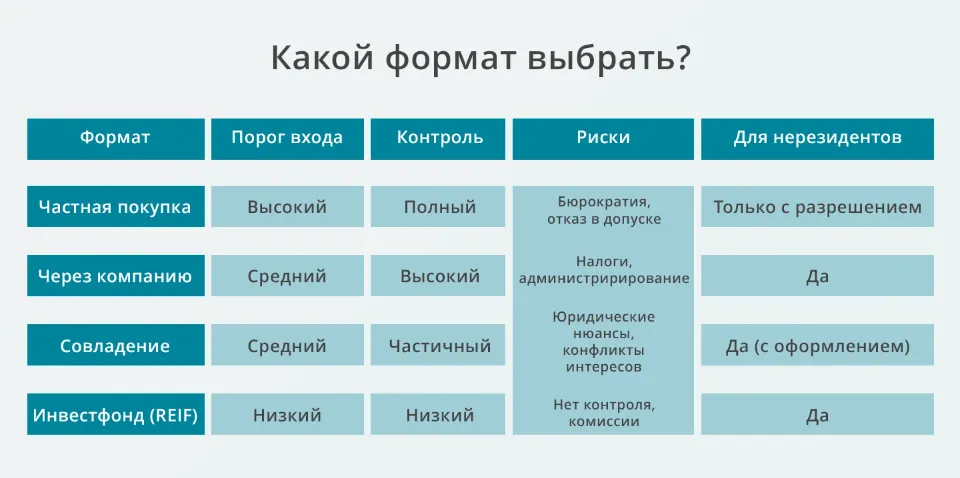 Какой формат выбрать?

| Формат | Порог входа | Контроль | Риски | Для нерезидентов |
|---|---|---|---|---|
| Частная покупка | Высокий | Полный | Бюрократия, отказ в допуске | Только с разрешением |
| Через компанию | Средний | Высокий | Налоги, администрирование | Да |
| Совладение | Средний | Частичный | Юридические нюансы, конфликты интересов | Да (с оформлением) |
| Инвестфонд (REIF) | Низкий | Низкий | Нет контроля, комиссии | Да |